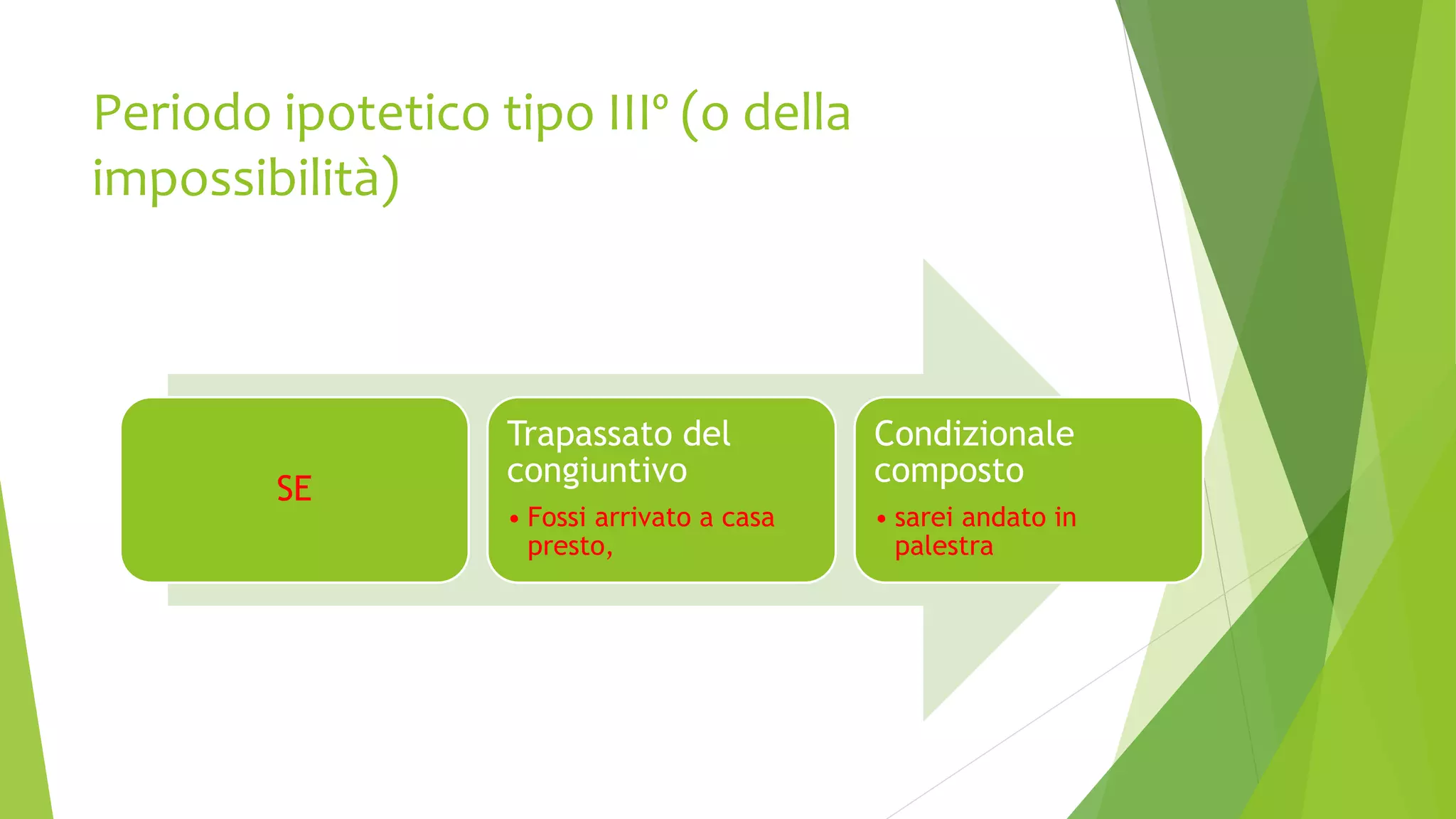 Periodo ipotetico tipo III° (o della impossibilità)

SE

Trapassato del congiuntivo
• Fossi arrivato a casa presto,

Condizionale composto
• sarei andato in palestra